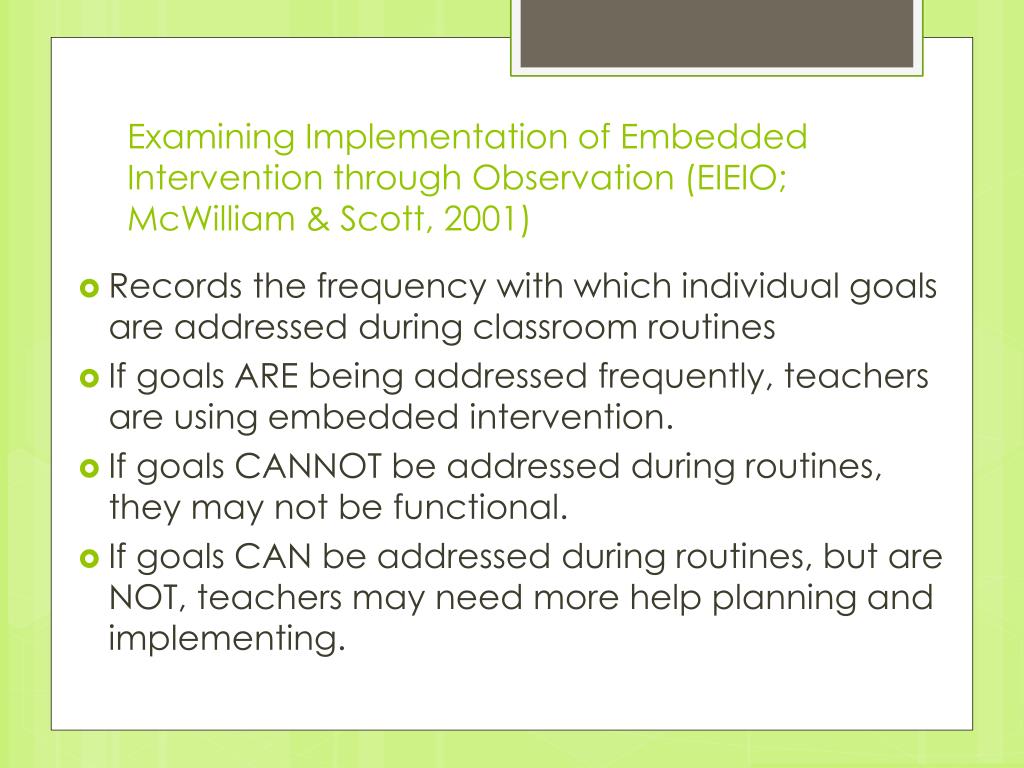 Examining Implementation of Embedded Intervention through Observation (EIEIO; McWilliam & Scott, 2001)

Records the frequency with which individual goals are addressed during classroom routines

If goals ARE being addressed frequently, teachers are using embedded intervention.

If goals CANNOT be addressed during routines, they may not be functional.

If goals CAN be addressed during routines, but are NOT, teachers may need more help planning and implementing.